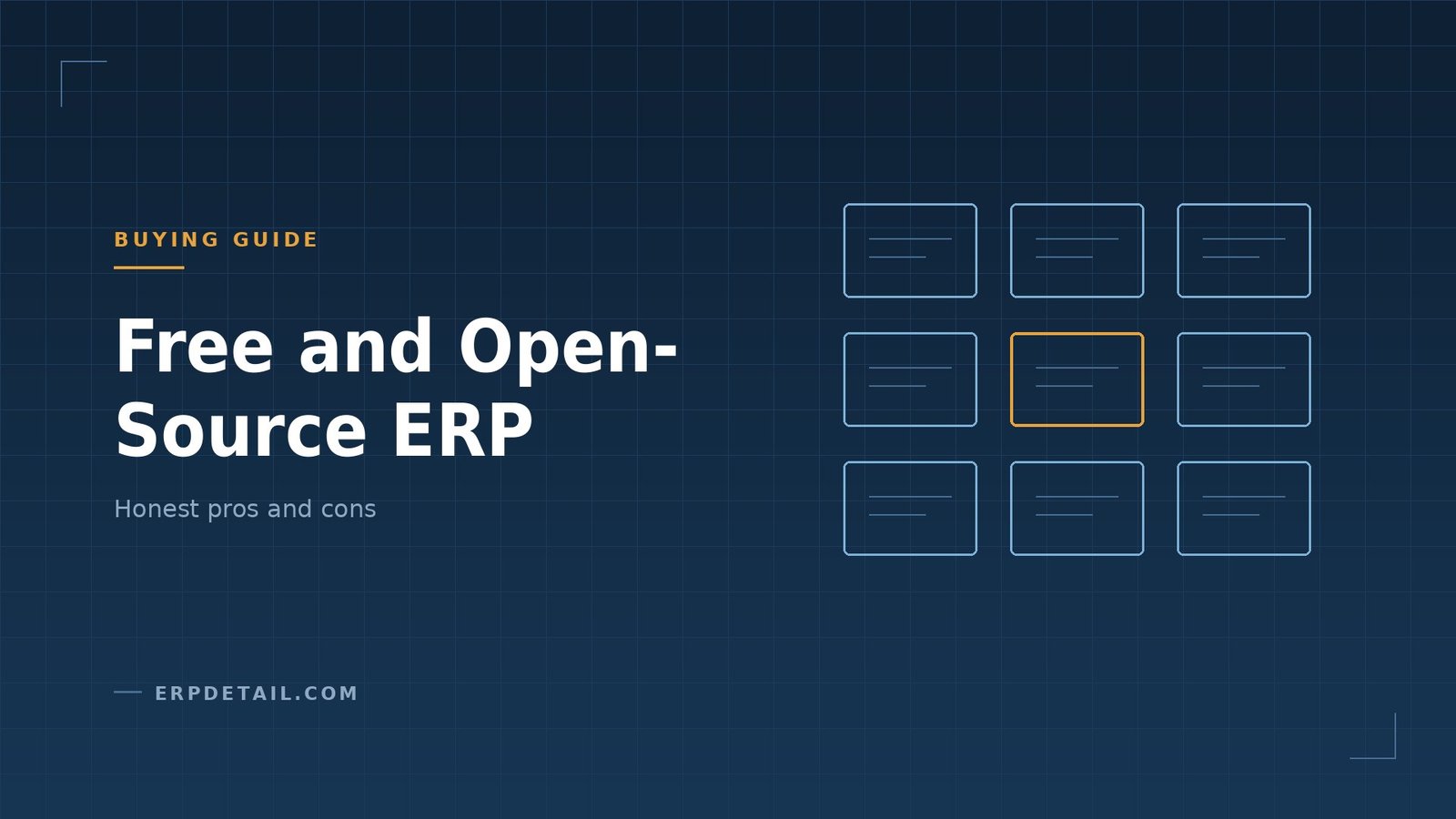 BUYING GUIDE

Free and Open-Source ERP

Honest pros and cons

ERPDETAIL.COM